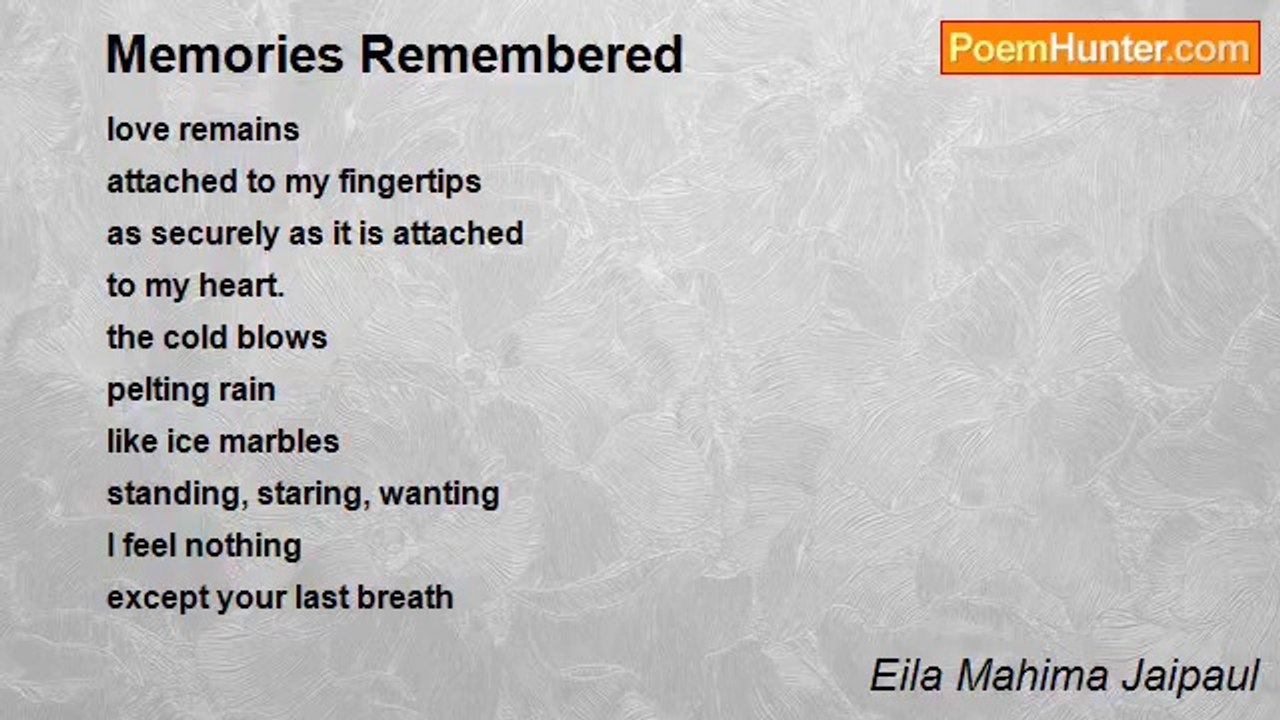 Memories Remembered

PoemHunter.com

love remains
attached to my fingertips
as securely as it is attached
to my heart.
the cold blows
pelting rain
like ice marbles
standing, staring, wanting
I feel nothing
except your last breath

Eila Mahima Jaipaul